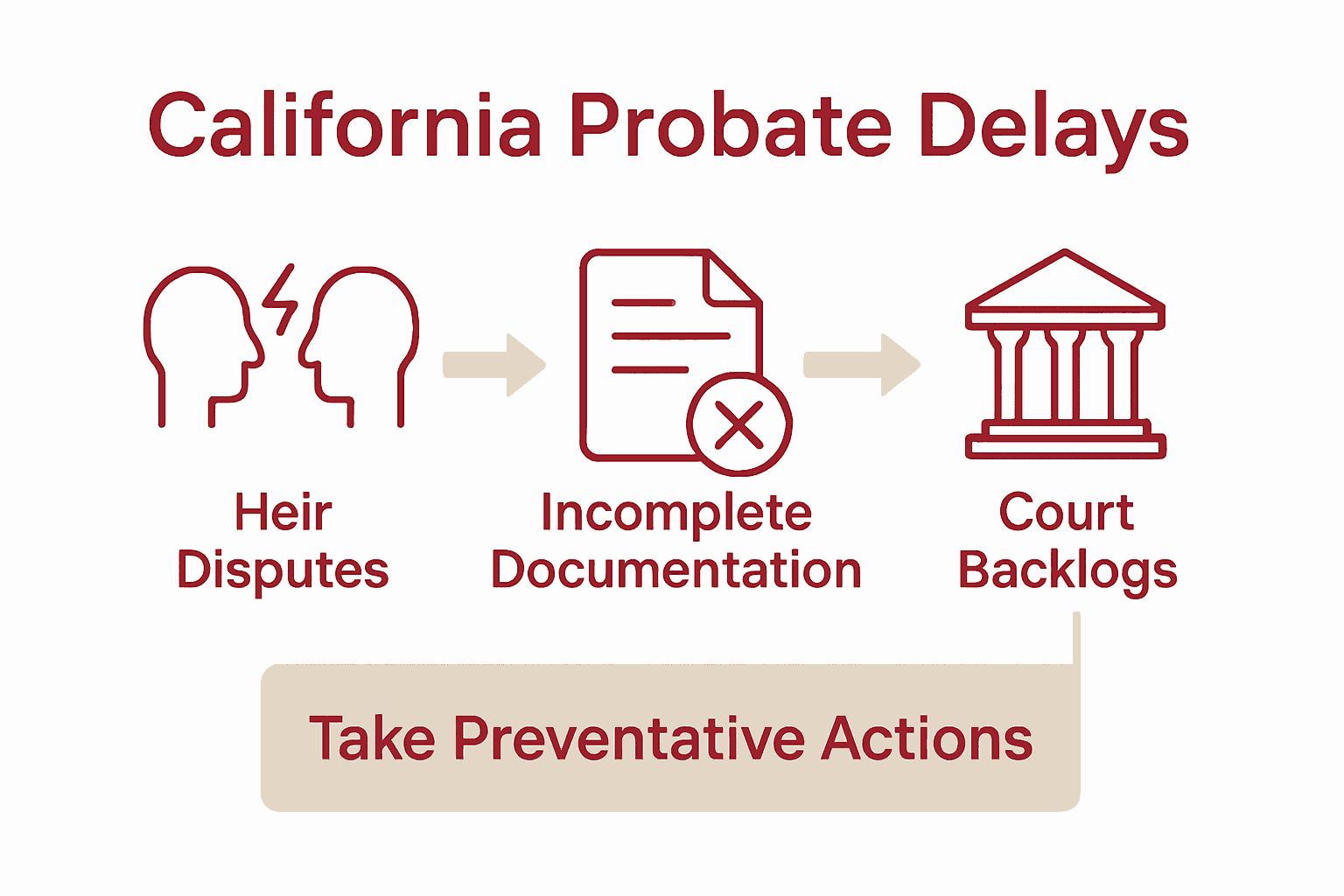 California Probate Delays

Heir Disputes

Incomplete Documentation

Court Backlogs

Take Preventative Actions